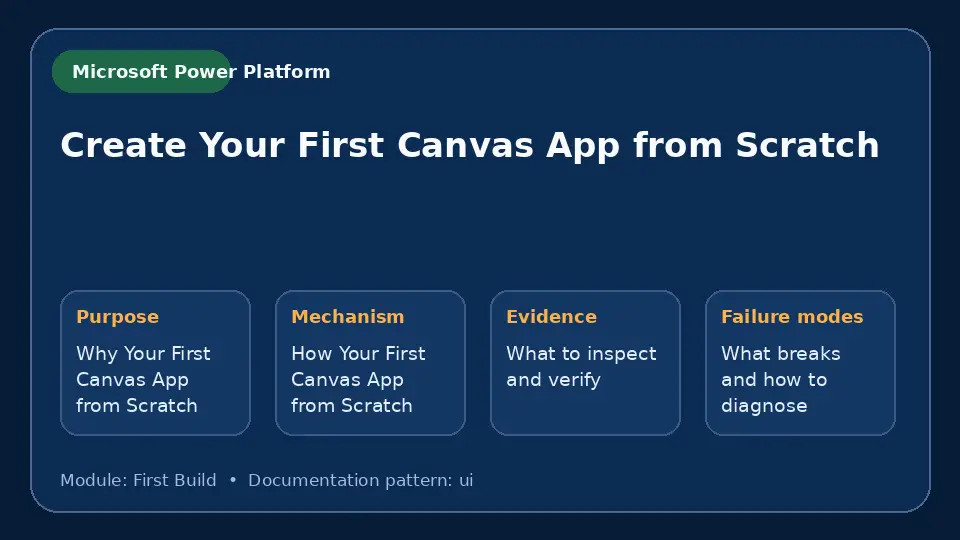 Microsoft Power Platform

Create Your First Canvas App from Scratch

Purpose

Why Your First Canvas App from Scratch

Mechanism

How Your First Canvas App from Scratch

Evidence

What to inspect and verify

Failure modes

What breaks and how to diagnose

Module: First Build • Documentation pattern: ui